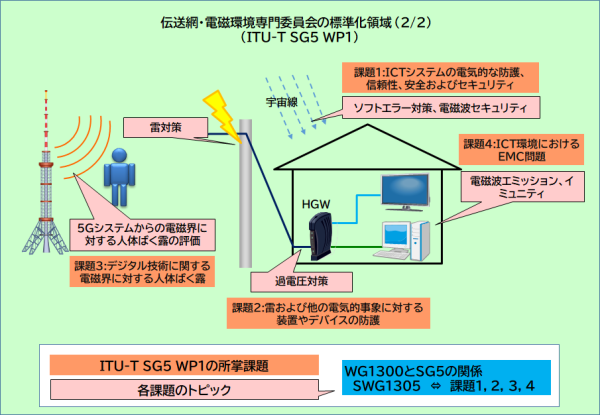 伝送網・電磁環境専門委員会の標準化領域（2/2）
（ITU-T SG5 WP1）

課題1:ICTシステムの電気的な防護、信頼性、安全およびセキュリティ

宇宙線

ソフトエラー対策、電磁波セキュリティ

雷対策

課題4:ICT環境におけるEMC問題

電磁波エミッション、イミュニティ

HGW

5Gシステムからの電磁界に対する人体ばく露の評価

課題3:デジタル技術に関する電磁界に対する人体ばく露

過電圧対策

課題2:雷および他の電気的事象に対する装置やデバイスの防護

ITU-T SG5 WP1の所掌課題

各課題のトピック

WG1300とSG5の関係
SWG1305 ⇔ 課題1, 2, 3, 4